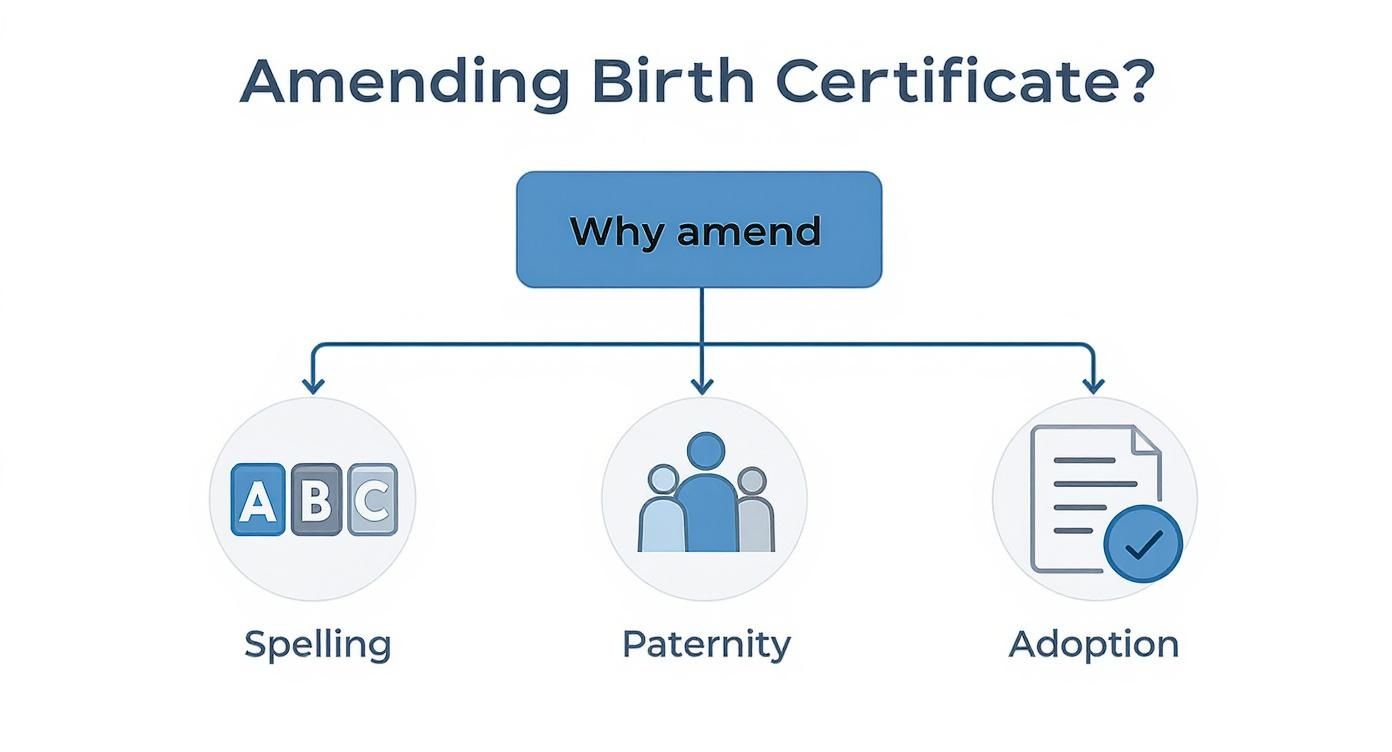 Amending Birth Certificate?

Why amend

A B C

Spelling

Paternity

Adoption